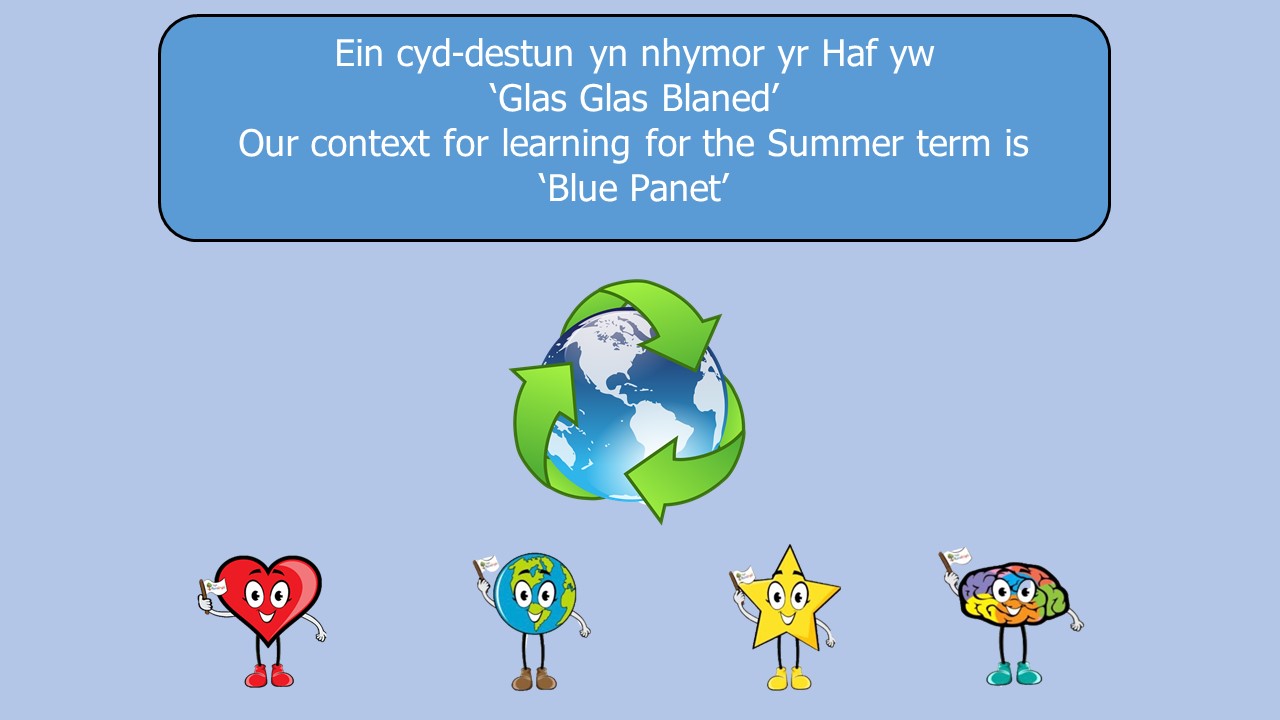 Ein cyd-destun yn nhymor yr Haf yw
‘Glas Glas Blaned’
Our context for learning for the Summer term is
‘Blue Panet’